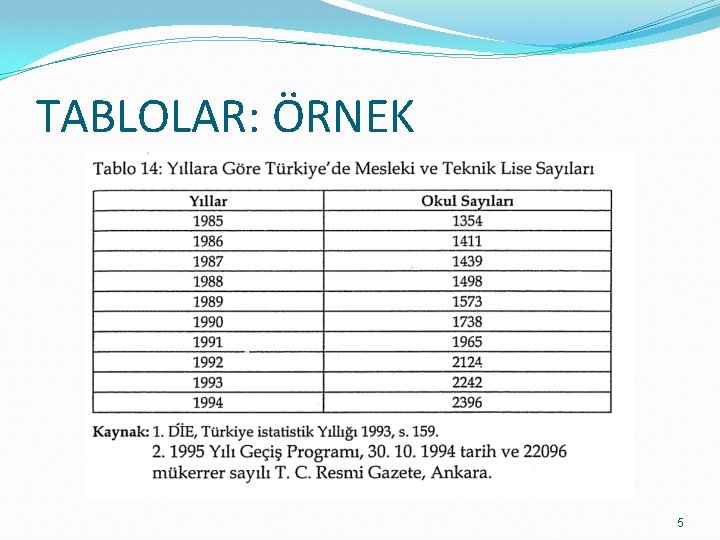 TABLOLAR: ÖRNEK

Tablo 14: Yıllara Göre Türkiye'de Mesleki ve Teknik Lise Sayıları

| Yıllar | Okul Sayıları |
|---|---|
| 1985 | 1354 |
| 1986 | 1411 |
| 1987 | 1439 |
| 1988 | 1498 |
| 1989 | 1573 |
| 1990 | 1738 |
| 1991 | 1965 |
| 1992 | 2124 |
| 1993 | 2242 |
| 1994 | 2396 |

Kaynak: 1. DİE, Türkiye istatistik Yıllığı 1993, s. 159.
2. 1995 Yılı Geçiş Programı, 30. 10. 1994 tarih ve 22096 mükerrer sayılı T. C. Resmi Gazete, Ankara.

5